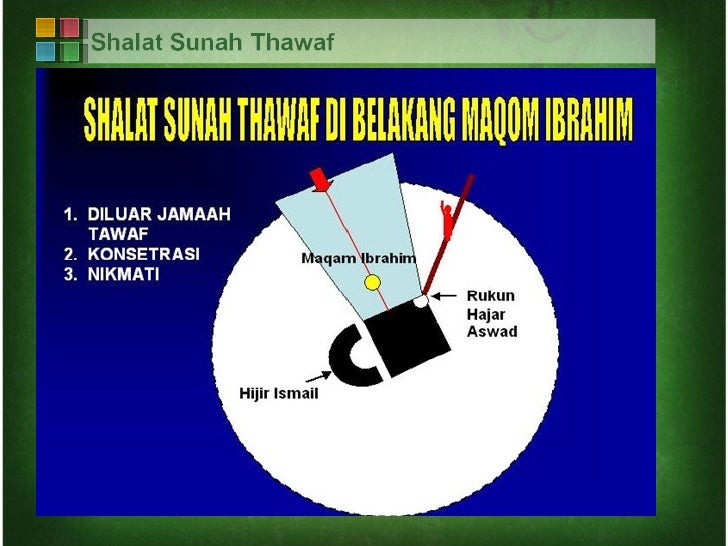 Shalat Sunah Thawaf

SHALAT SUNAH THAWAF DI BELAKANG MAQOM IBRAHIM

1. DILUAR JAMAAH TAWAF
2. KONSETRASI
3. NIKMATI

Maqam Ibrahim

Rukun Hajar Aswad

Hijir Ismail